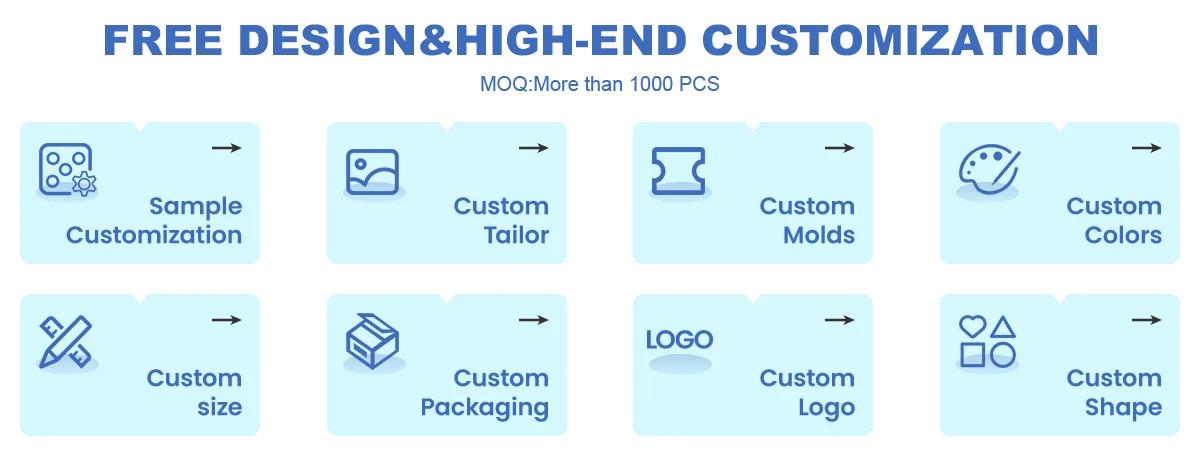 FREE DESIGN&HIGH-END CUSTOMIZATION

MOQ:More than 1000 PCS

Sample Customization

Custom Tailor

Custom Molds

Custom Colors

Custom size

Custom Packaging

LOGO

Custom Logo

Custom Shape